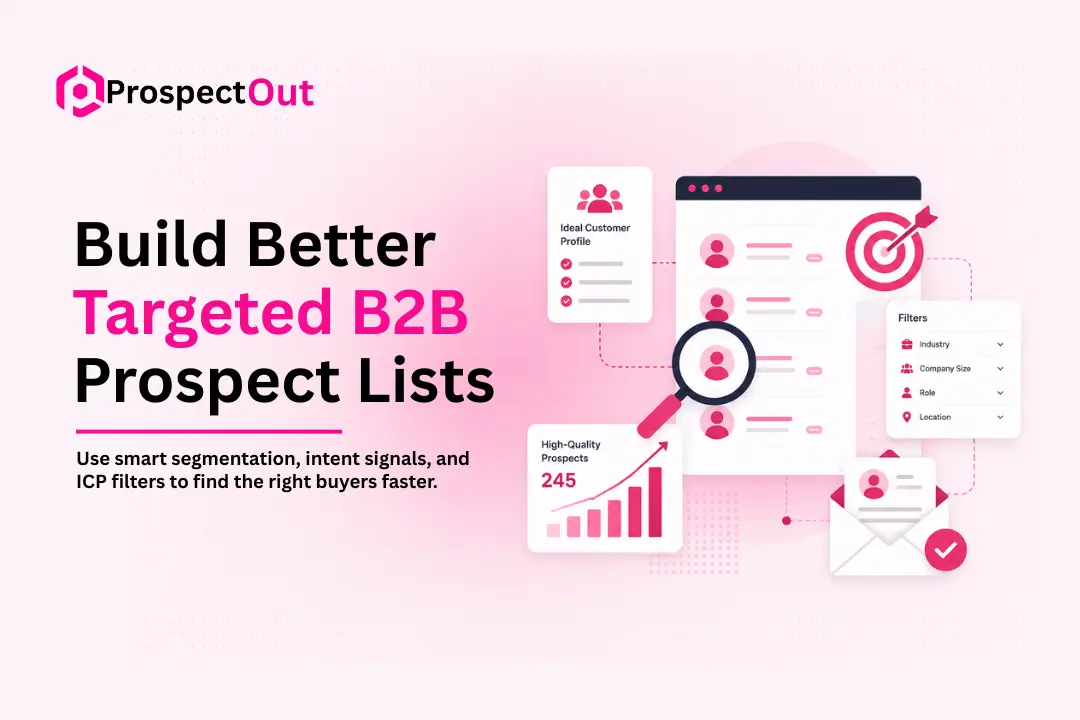 ProspectOut

Build Better Targeted B2B Prospect Lists

Use smart segmentation, intent signals, and ICP filters to find the right buyers faster.

Ideal Customer Profile

Filters
Industry
Company Size
Role
Location

High-Quality Prospects
245